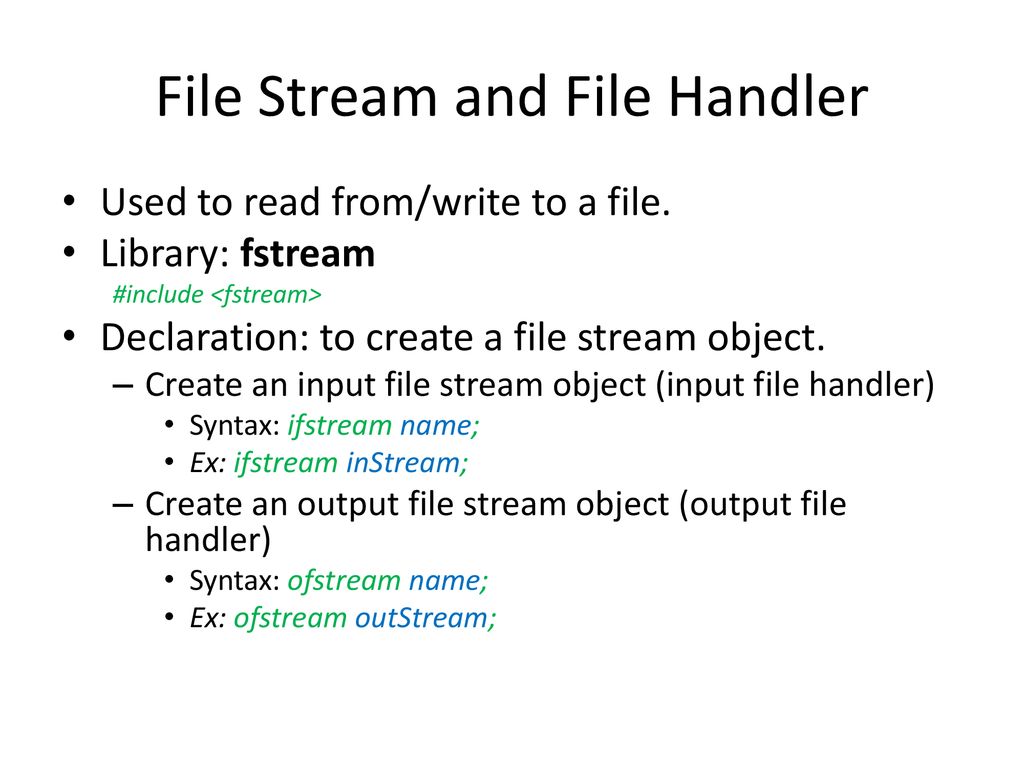 File Stream and File Handler

• Used to read from/write to a file.
• Library: fstream
#include <fstream>
• Declaration: to create a file stream object.
– Create an input file stream object (input file handler)
• Syntax: ifstream name;
• Ex: ifstream inStream;
– Create an output file stream object (output file handler)
• Syntax: ofstream name;
• Ex: ofstream outStream;